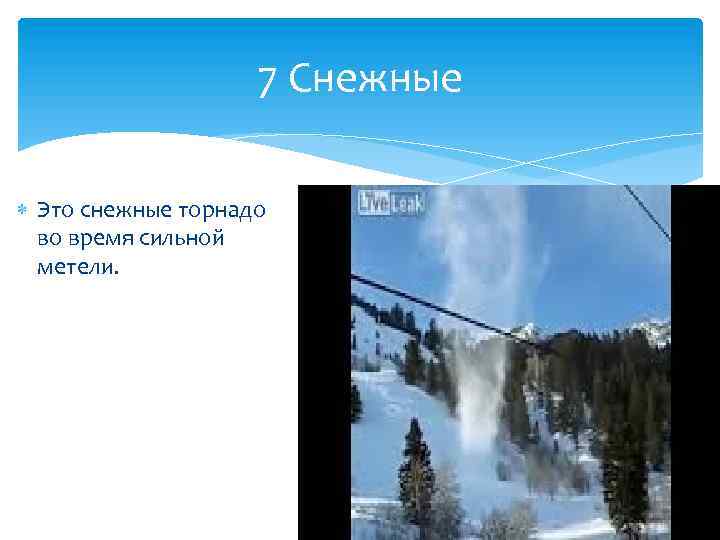 7 Снежные

Это снежные торнадо во время сильной метели.

LiveLeak